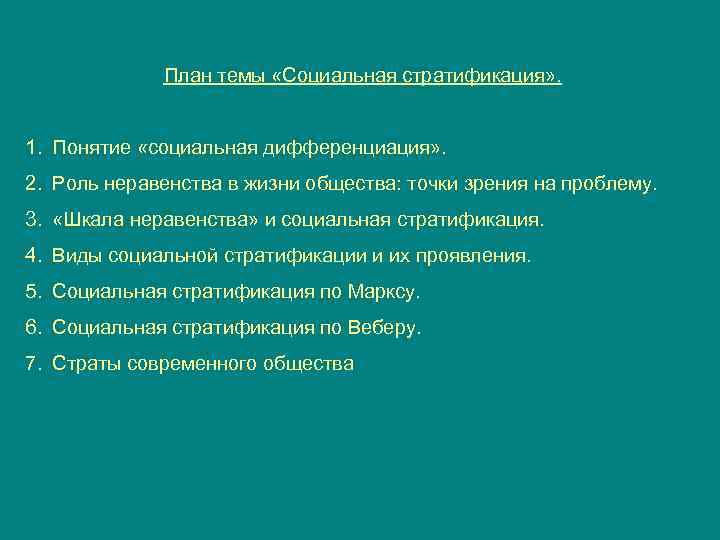 План темы «Социальная стратификация».

1. Понятие «социальная дифференциация».
2. Роль неравенства в жизни общества: точки зрения на проблему.
3. «Шкала неравенства» и социальная стратификация.
4. Виды социальной стратификации и их проявления.
5. Социальная стратификация по Марксу.
6. Социальная стратификация по Веберу.
7. Страты современного общества